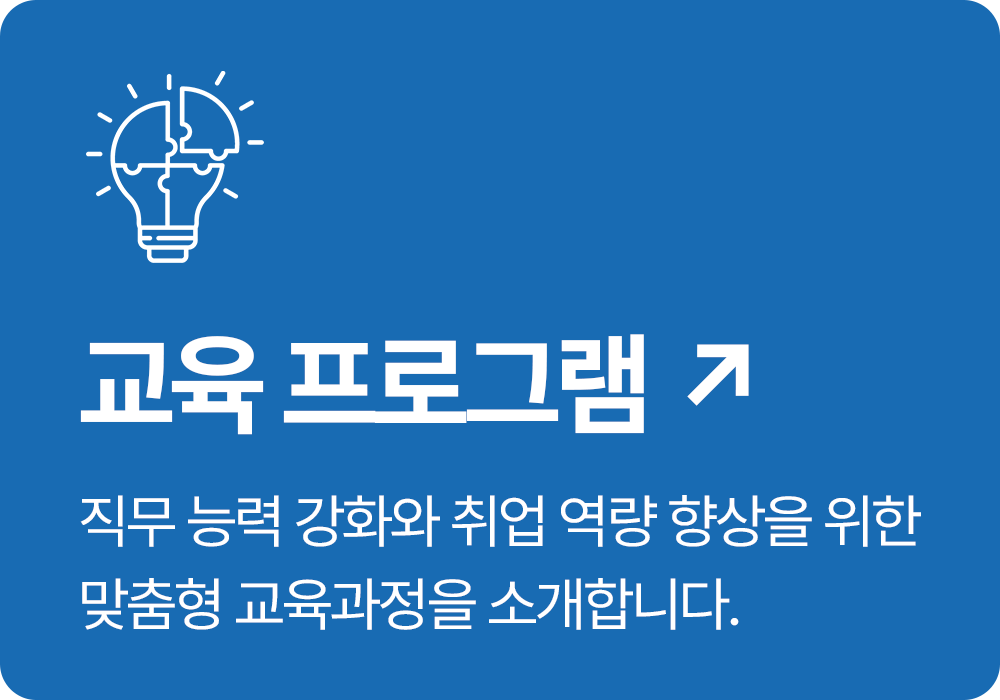 교육 프로그램 ↗

직무 능력 강화와 취업 역량 향상을 위한 맞춤형 교육과정을 소개합니다.